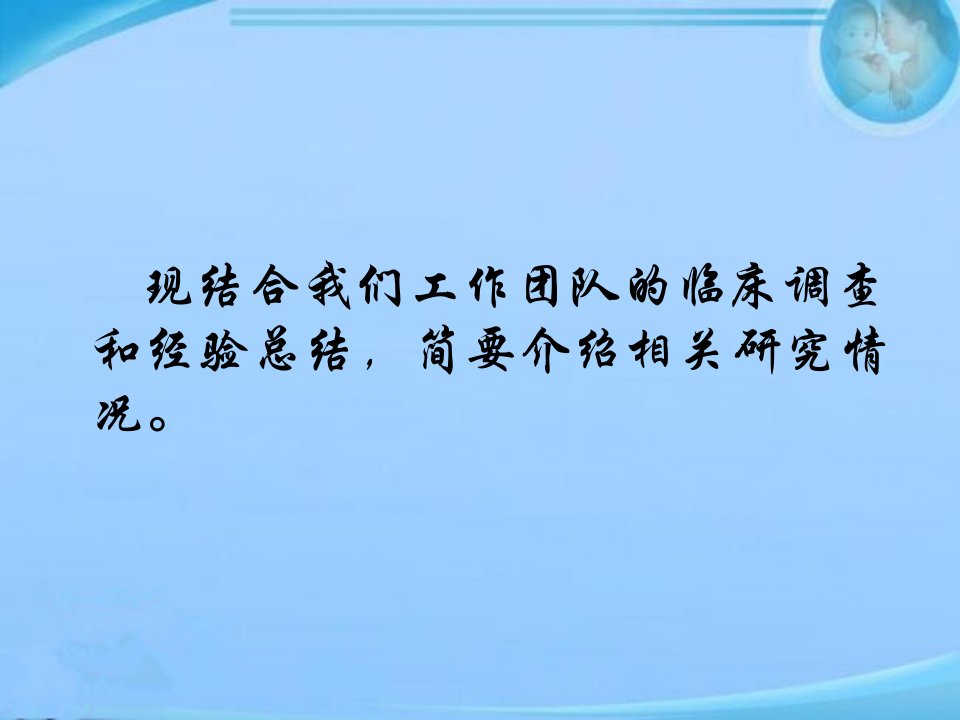 现结合我们工作团队的临床调查和经验总结，简要介绍相关研究情况。